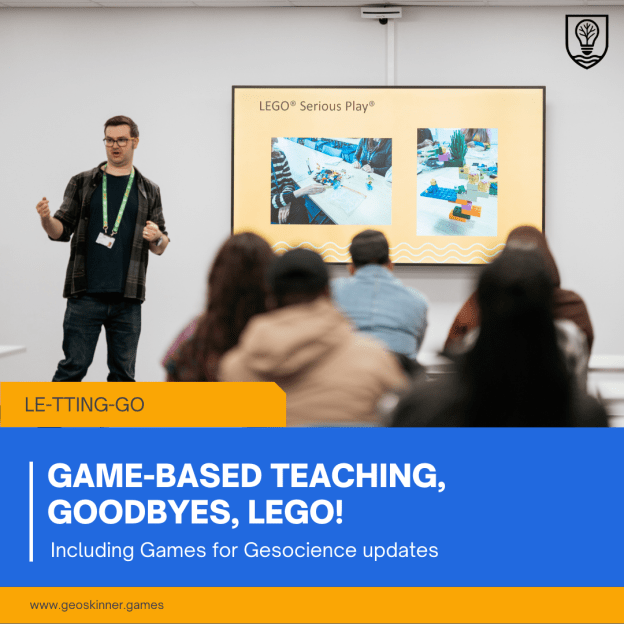 LEGO® Serious Play®

LE-TTING-GO

GAME-BASED TEACHING, GOODBYES, LEGO!

Including Games for Gesocience updates

www.geoskinner.games